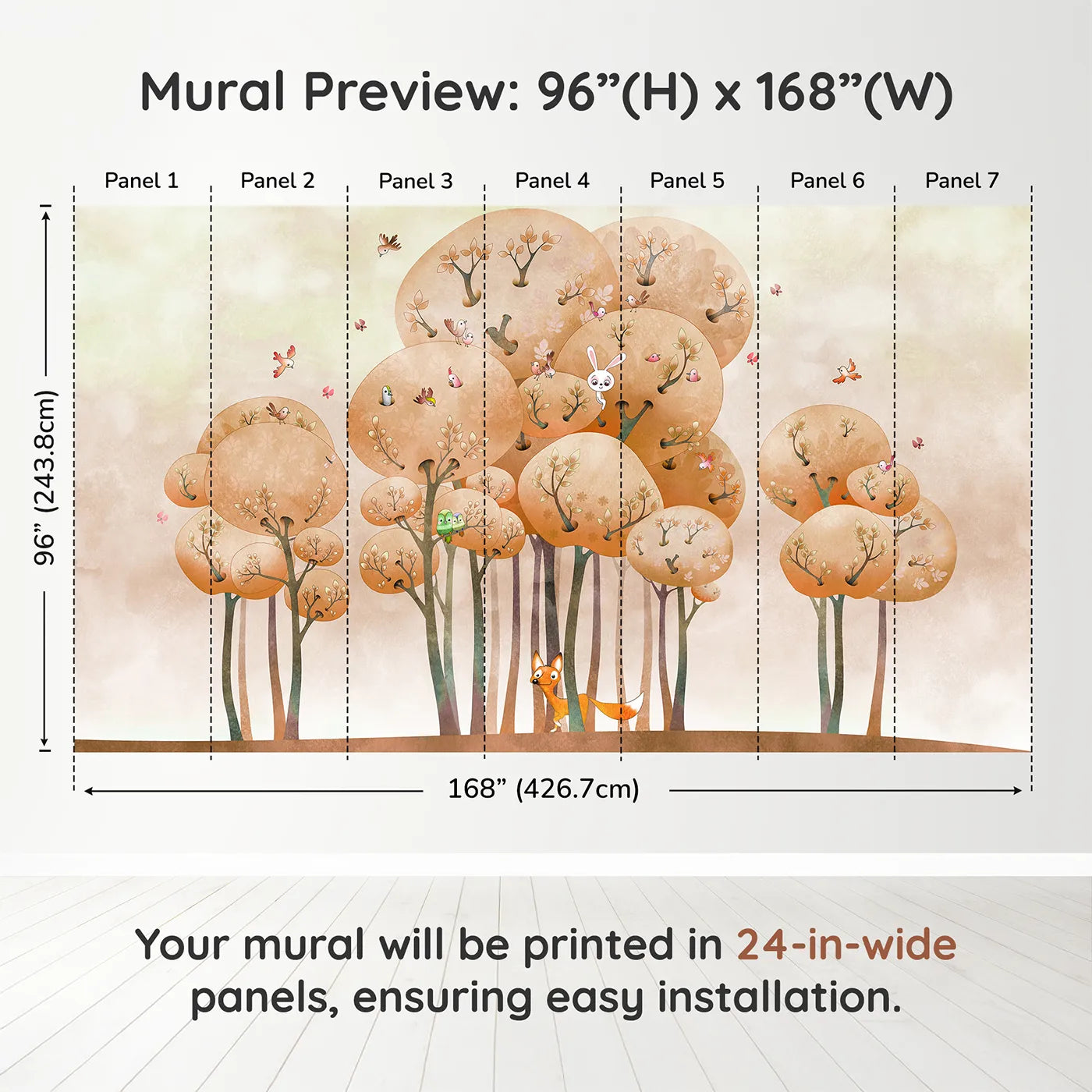 Mural Preview: 96”(H) x 168”(W)

Panel 1

Panel 2

Panel 3

Panel 4

Panel 5

Panel 6

Panel 7

96” (243.8cm)

168” (426.7cm)

Your mural will be printed in 24-in-wide panels, ensuring easy installation.